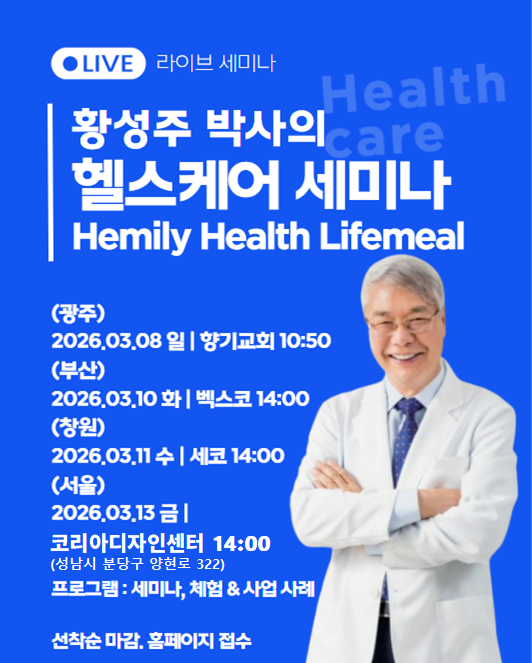 LIVE 라이브 세미나

Health care

황성주 박사의
헬스케어 세미나
Hemily Health Lifemeal

(광주)
2026.03.08 일 | 향기교회 10:50
(부산)
2026.03.10 화 | 벡스코 14:00
(창원)
2026.03.11 수 | 세코 14:00
(서울)
2026.03.13 금 |
코리아디자인센터 14:00
(성남시 분당구 양현로 322)
프로그램 : 세미나, 체험 & 사업 사례

선착순 마감. 홈페이지 접수